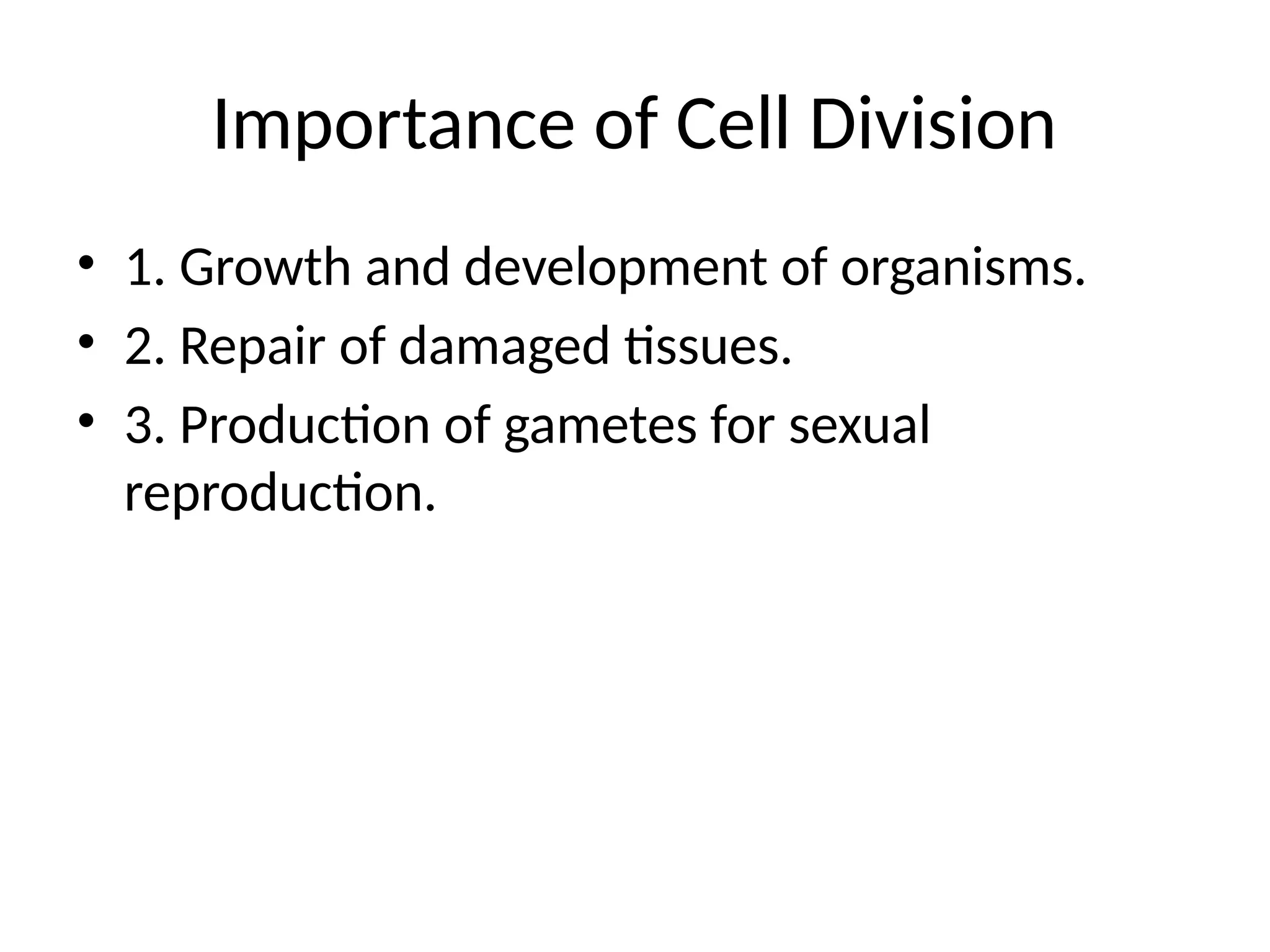 Importance of Cell Division

• 1. Growth and development of organisms.
• 2. Repair of damaged tissues.
• 3. Production of gametes for sexual reproduction.